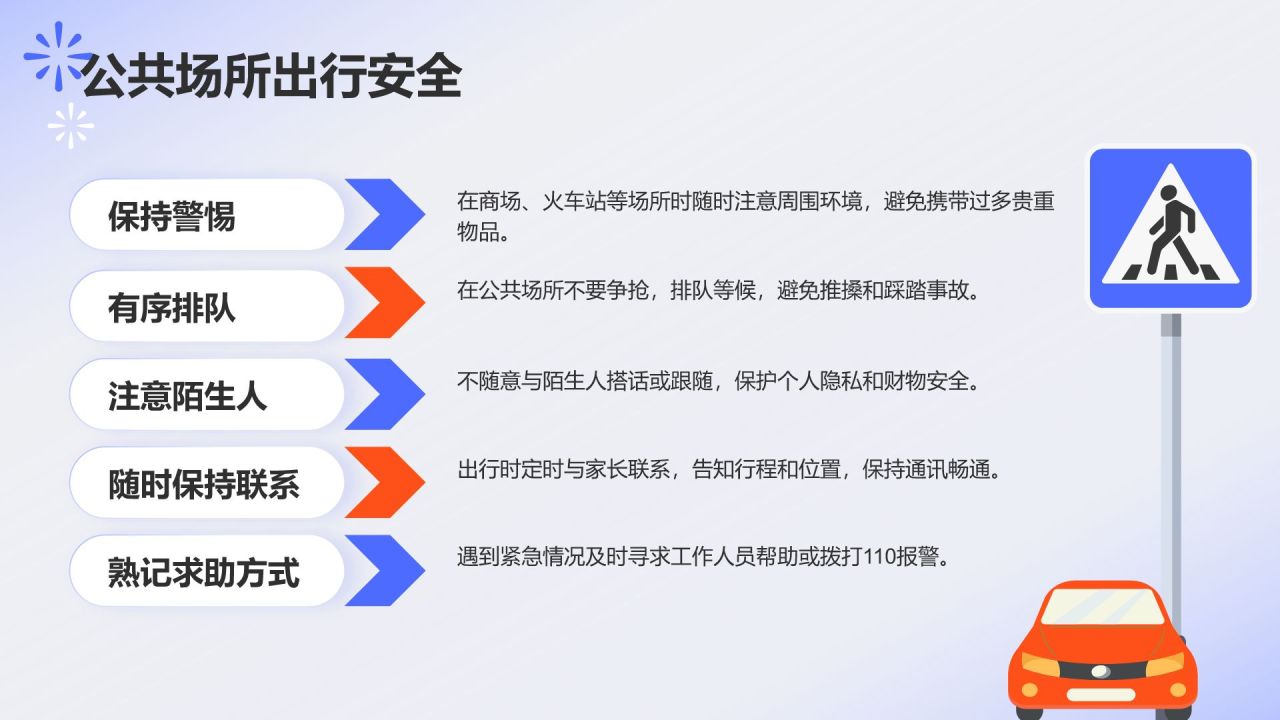 公共场所出行安全

保持警惕

在商场、火车站等场所时随时注意周围环境，避免携带过多贵重物品。

有序排队

在公共场所不要争抢，排队等候，避免推搡和踩踏事故。

注意陌生人

不随意与陌生人搭话或跟随，保护个人隐私和财物安全。

随时保持联系

出行时定时与家长联系，告知行程和位置，保持通讯畅通。

熟记求助方式

遇到紧急情况及时寻求工作人员帮助或拨打110报警。